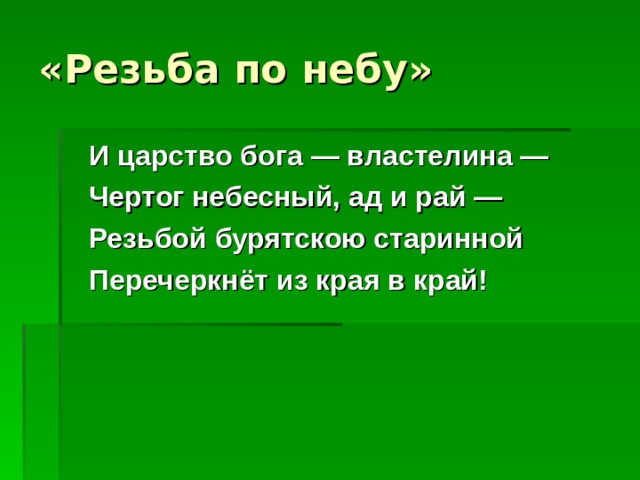 «Резьба по небу»

И царство бога — властелина —
Чертог небесный, ад и рай —
Резьбой бурятскою старинной
Перечеркнёт из края в край!